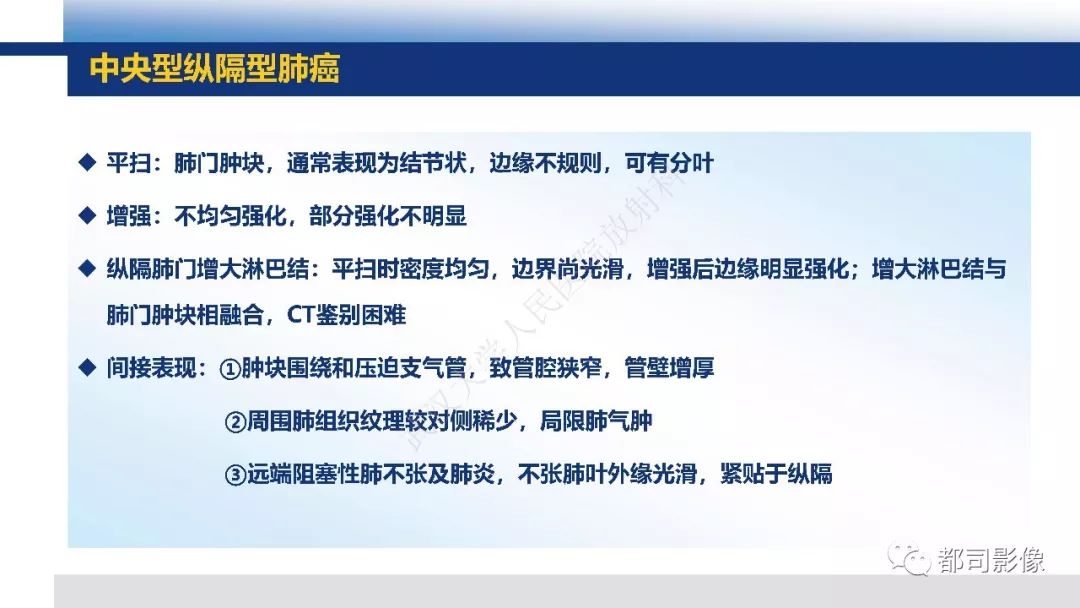 中央型纵隔型肺癌

◆ 平扫：肺门肿块，通常表现为结节状，边缘不规则，可有分叶

◆ 增强：不均匀强化，部分强化不明显

◆ 纵隔肺门增大淋巴结：平扫时密度均匀，边界尚光滑，增强后边缘明显强化；增大淋巴结与肺门肿块相融合，CT鉴别困难

◆ 间接表现：①肿块围绕和压迫支气管，致管腔狭窄，管壁增厚

②周围肺组织纹理较对侧稀少，局限肺气肿

③远端阻塞性肺不张及肺炎，不张肺叶外缘光滑，紧贴于纵隔

武汉大学人民医院放射科

都司影像